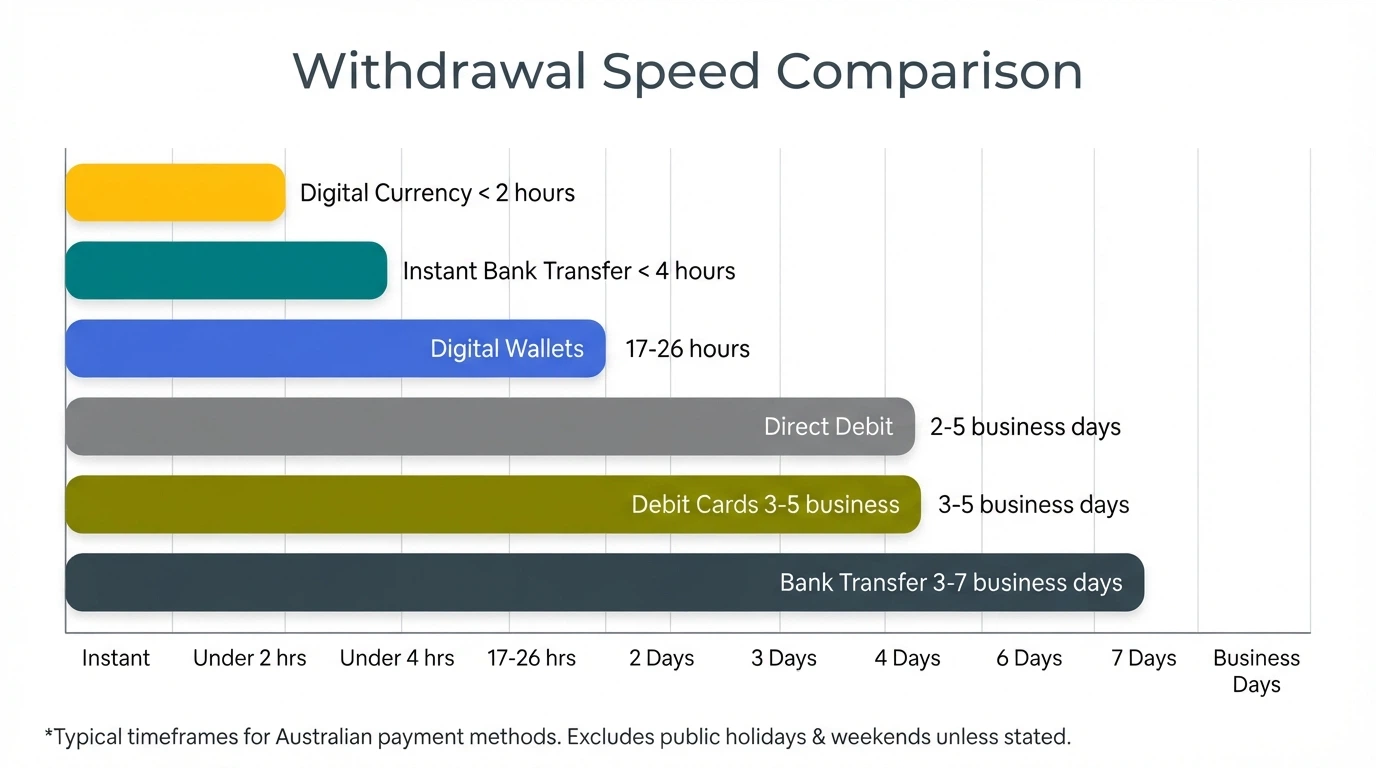 Withdrawal Speed Comparison

Digital Currency < 2 hours

Instant Bank Transfer < 4 hours

Digital Wallets 17-26 hours

Direct Debit 2-5 business days

Debit Cards 3-5 business 3-5 business days

Bank Transfer 3-7 business days

Instant Under 2 hrs Under 4 hrs 17-26 hrs 2 Days 3 Days 4 Days 6 Days 7 Days Business Days

*Typical timeframes for Australian payment methods. Excludes public holidays & weekends unless stated.